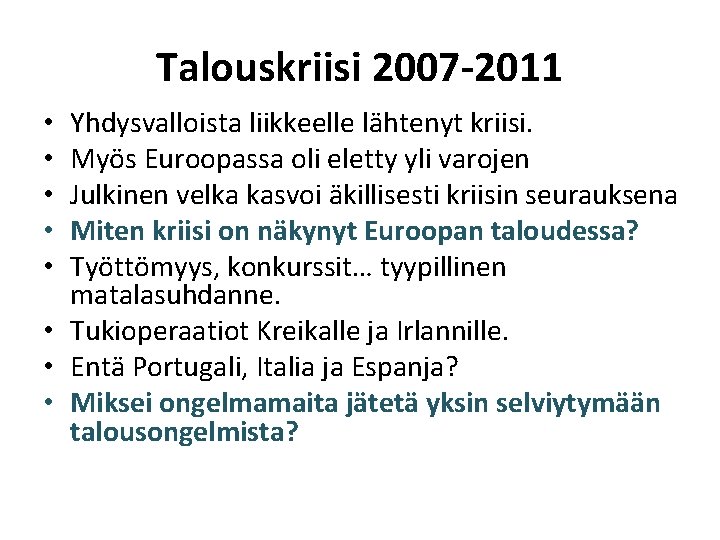 Talouskriisi 2007-2011

• Yhdysvalloista liikkeelle lähtenyt kriisi.
• Myös Euroopassa oli eletty yli varojen
• Julkinen velka kasvoi äkillisesti kriisin seurauksena
• Miten kriisi on näkynyt Euroopan taloudessa?
• Työttömyys, konkurssit… tyypillinen matalasuhdanne.
• Tukioperaatiot Kreikalle ja Irlannille.
• Entä Portugali, Italia ja Espanja?
• Miksei ongelmamaita jätetä yksin selviytymään talousongelmista?